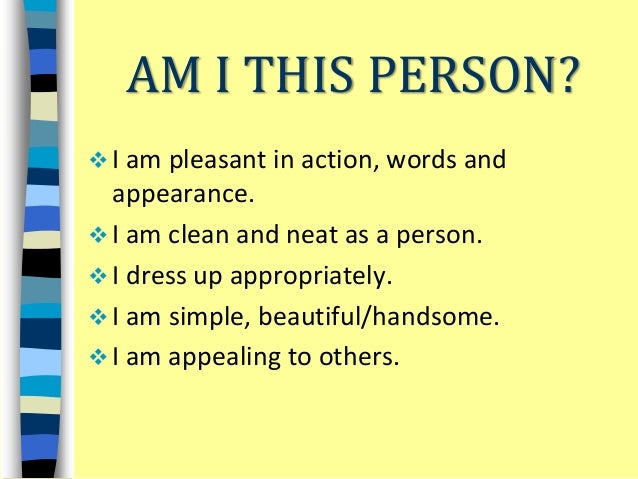 AM I THIS PERSON?

❖ I am pleasant in action, words and appearance.

❖ I am clean and neat as a person.

❖ I dress up appropriately.

❖ I am simple, beautiful/handsome.

❖ I am appealing to others.